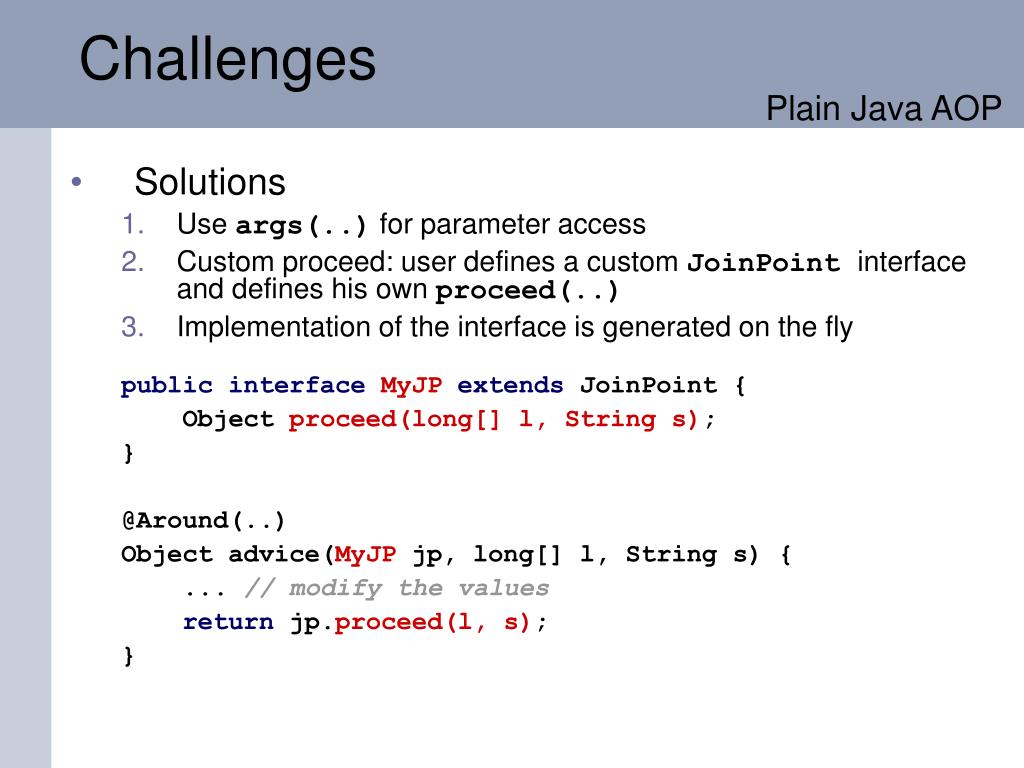 Challenges

Plain Java AOP

• Solutions
1. Use args(..) for parameter access
2. Custom proceed: user defines a custom JoinPoint interface and defines his own proceed(..)
3. Implementation of the interface is generated on the fly

public interface MyJP extends JoinPoint {
    Object proceed(long[] l, String s);
}

@Around(..)
Object advice(MyJP jp, long[] l, String s) {
    ... // modify the values
    return jp.proceed(l, s);
}